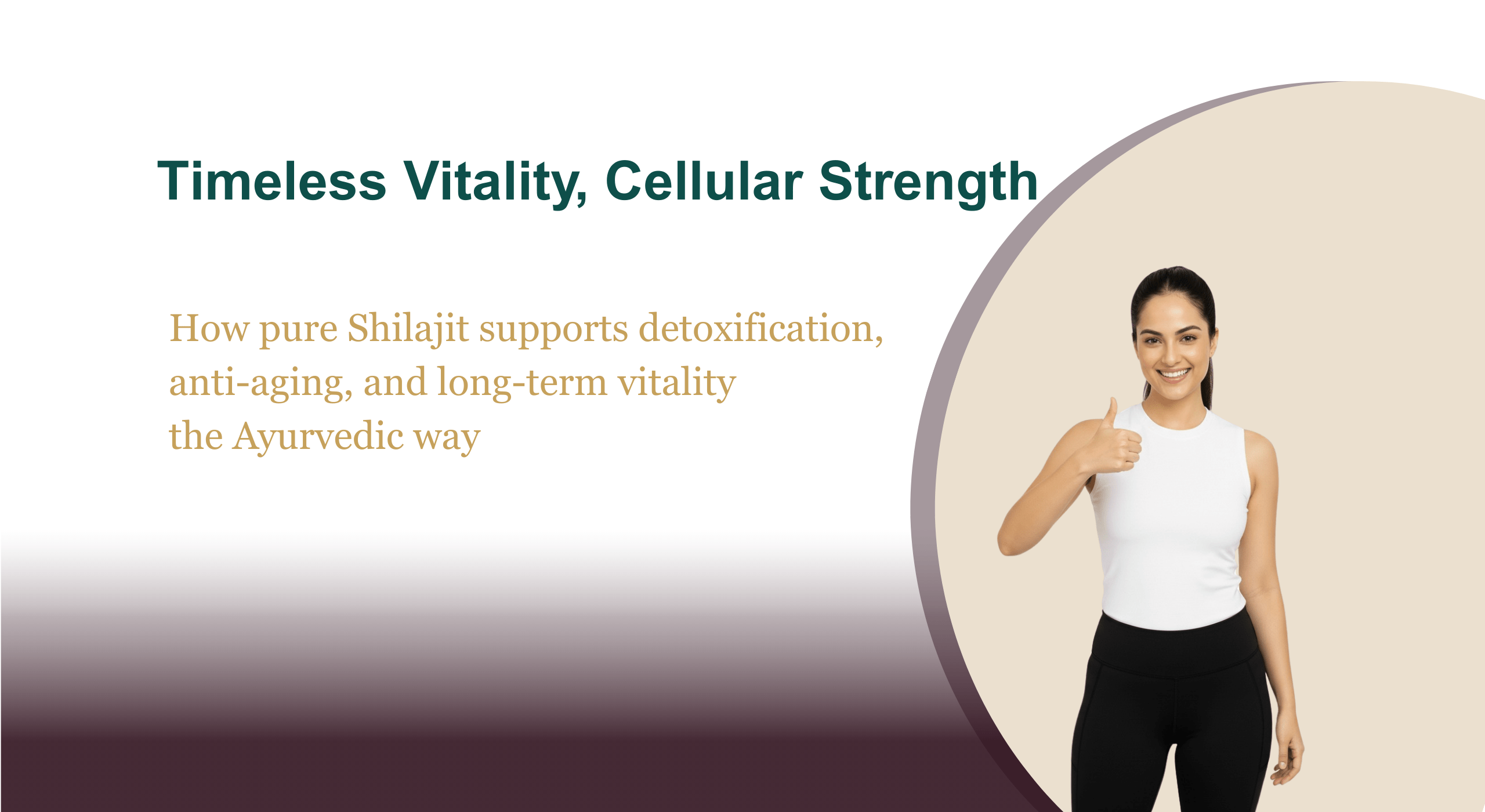 Timeless Vitality, Cellular Strength

How pure Shilajit supports detoxification, anti-aging, and long-term vitality the Ayurvedic way